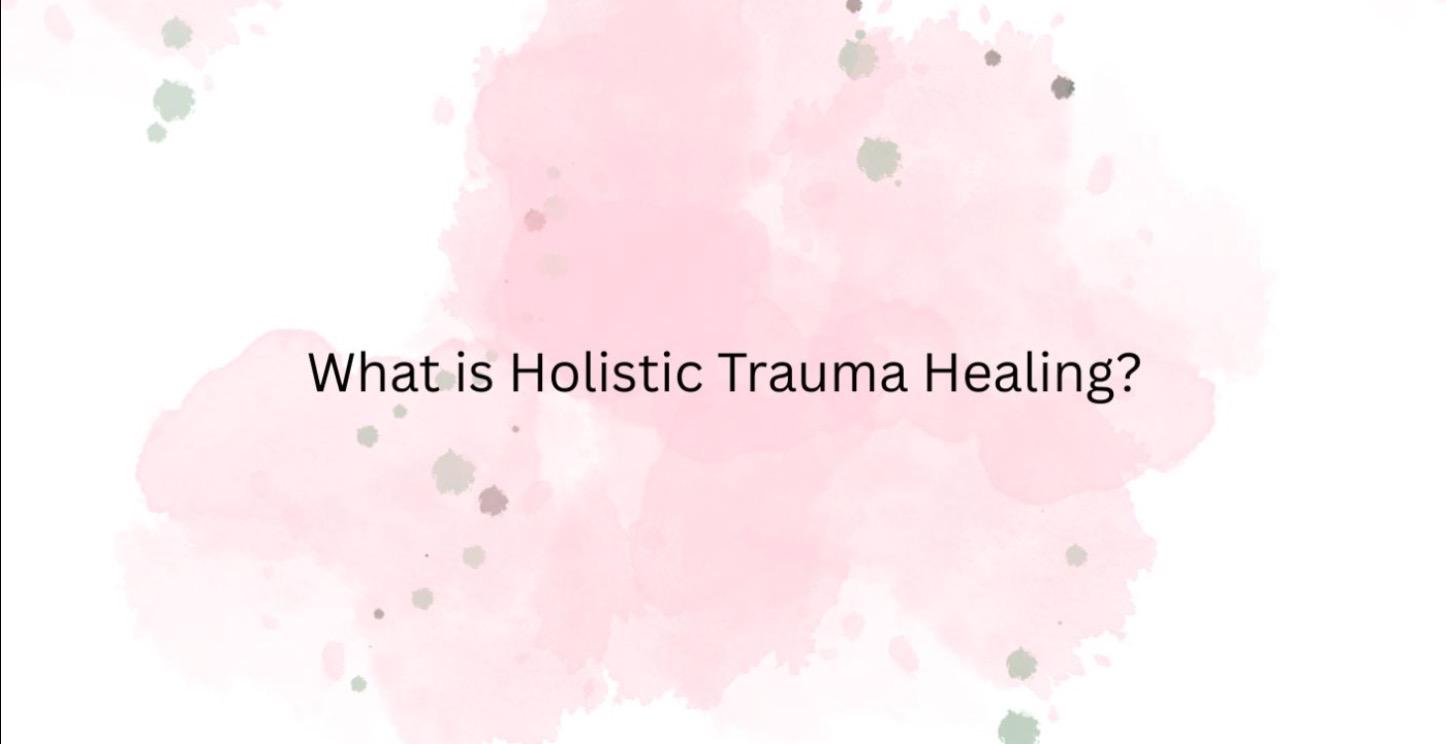 What is Holistic Trauma Healing?